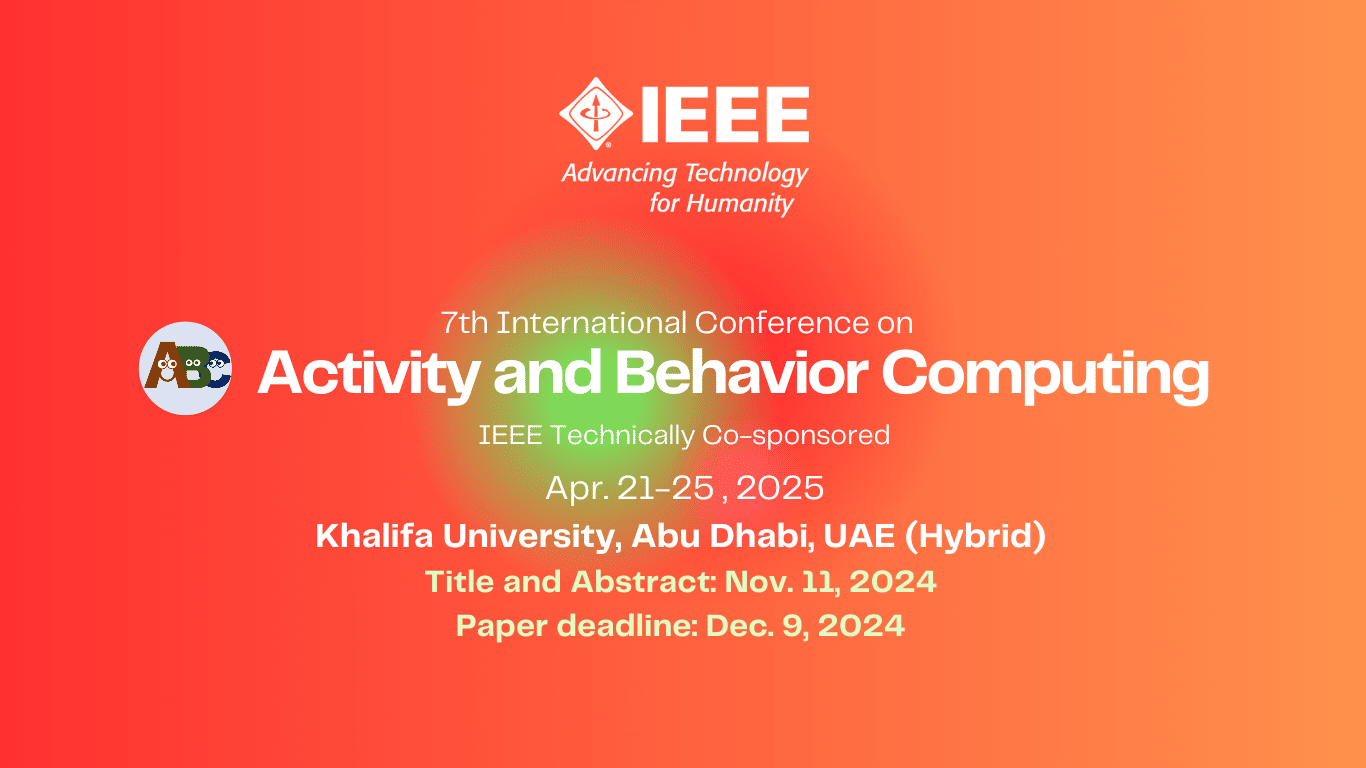 IEEE
Advancing Technology for Humanity

7th International Conference on
ABC
Activity and Behavior Computing
IEEE Technically Co-sponsored
Apr. 21-25 , 2025
Khalifa University, Abu Dhabi, UAE (Hybrid)
Title and Abstract: Nov. 11, 2024
Paper deadline: Dec. 9, 2024